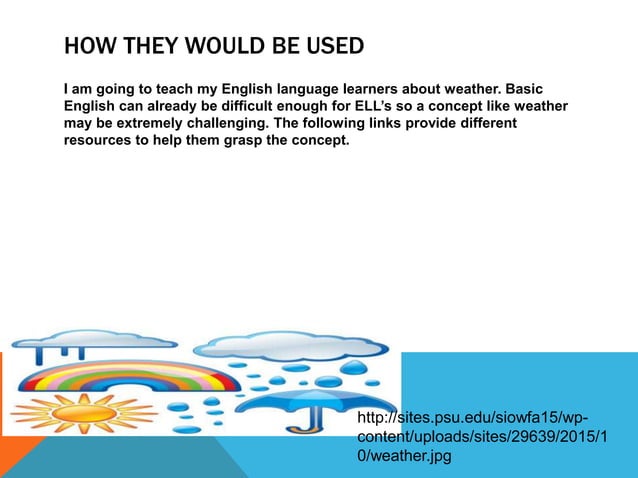 HOW THEY WOULD BE USED

I am going to teach my English language learners about weather. Basic English can already be difficult enough for ELL's so a concept like weather may be extremely challenging. The following links provide different resources to help them grasp the concept.

http://sites.psu.edu/siowfa15/wp-content/uploads/sites/29639/2015/10/weather.jpg